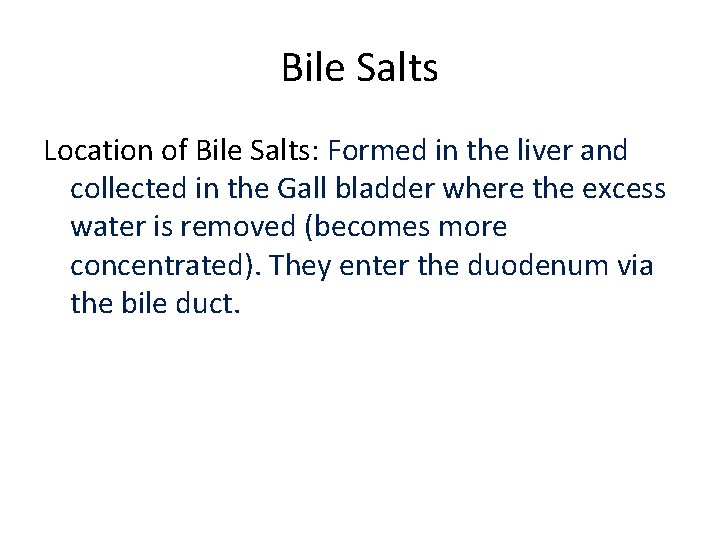 Bile Salts

Location of Bile Salts: Formed in the liver and collected in the Gall bladder where the excess water is removed (becomes more concentrated). They enter the duodenum via the bile duct.